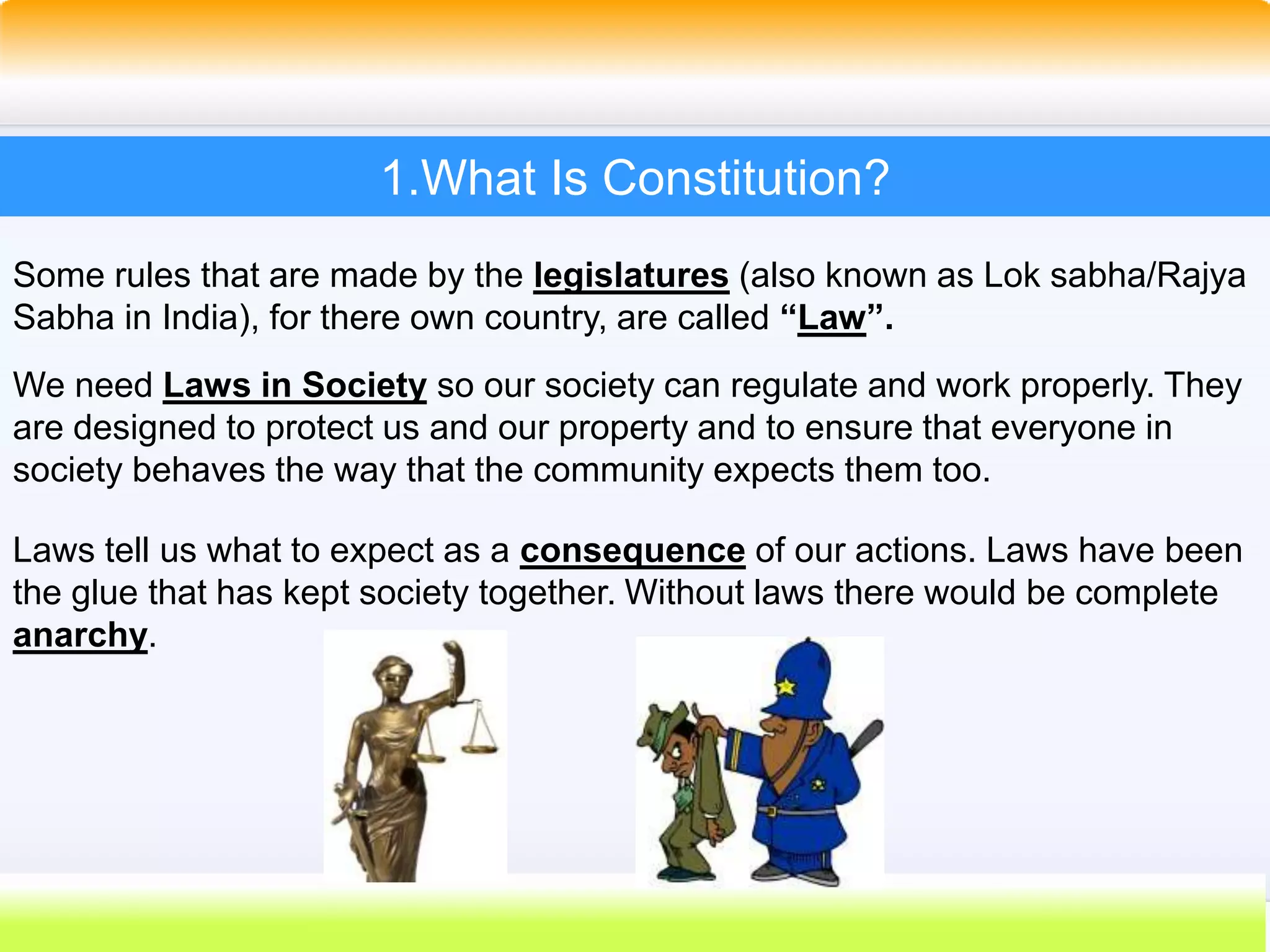 1.What Is Constitution?

Some rules that are made by the legislatures (also known as Lok sabha/Rajya Sabha in India), for there own country, are called “Law”.

We need Laws in Society so our society can regulate and work properly. They are designed to protect us and our property and to ensure that everyone in society behaves the way that the community expects them too.

Laws tell us what to expect as a consequence of our actions. Laws have been the glue that has kept society together. Without laws there would be complete anarchy.